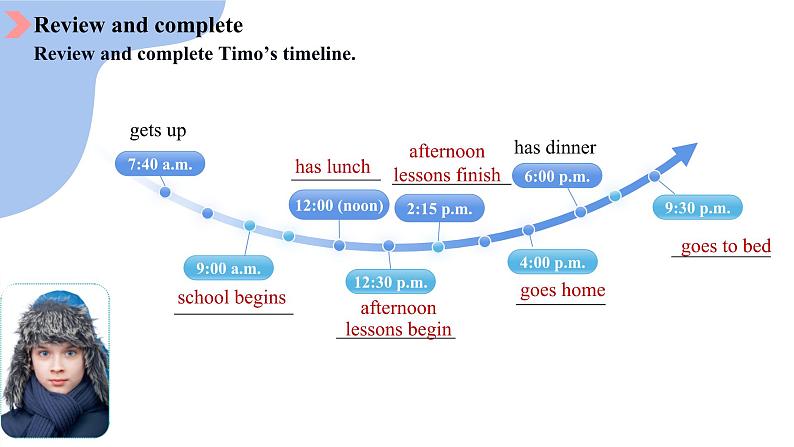 Review and complete
Review and complete Timo's timeline.

gets up
7:40 a.m.

9:00 a.m.
school begins

has lunch
12:00 (noon)

12:30 p.m.
afternoon lessons begin

afternoon lessons finish
2:15 p.m.

4:00 p.m.
goes home

has dinner
6:00 p.m.

9:30 p.m.
goes to bed